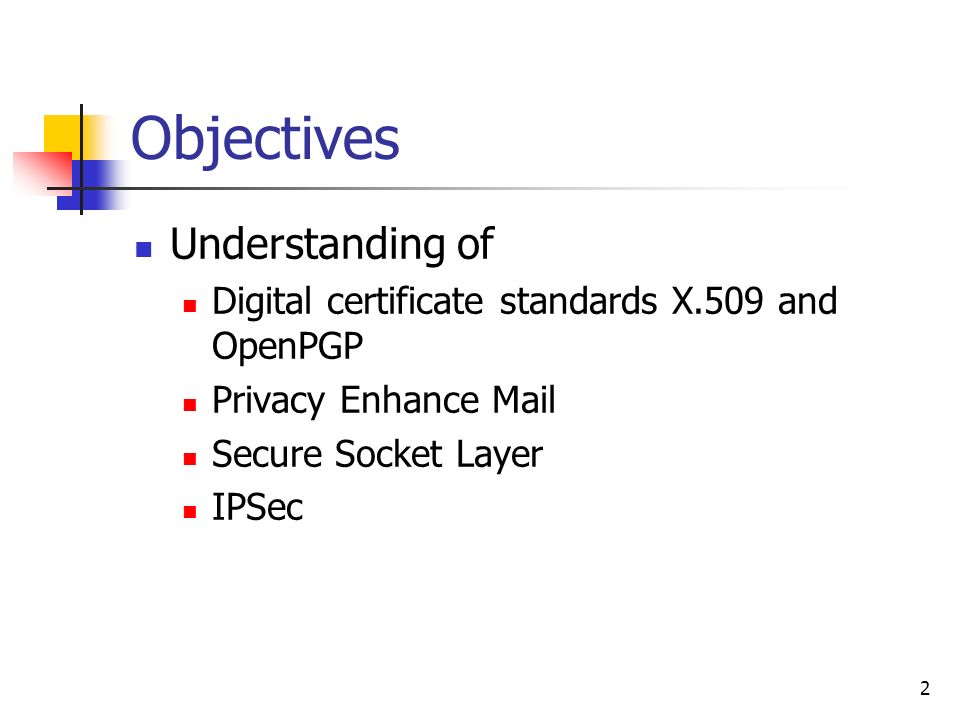 Objectives

- Understanding of
  - Digital certificate standards X.509 and OpenPGP
  - Privacy Enhance Mail
  - Secure Socket Layer
  - IPSec

2